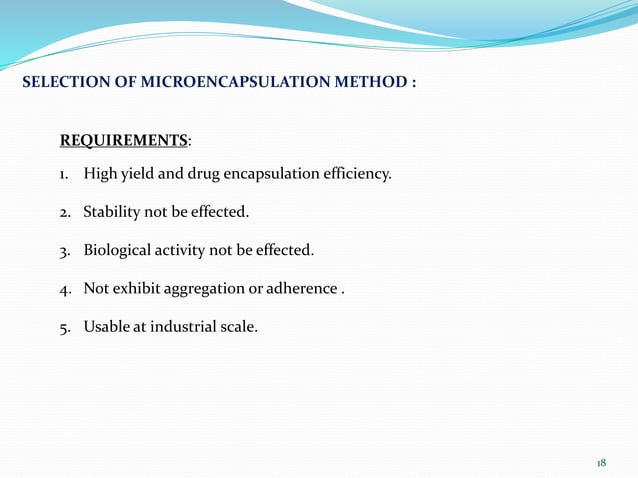 SELECTION OF MICROENCAPSULATION METHOD :

REQUIREMENTS:

1. High yield and drug encapsulation efficiency.

2. Stability not be effected.

3. Biological activity not be effected.

4. Not exhibit aggregation or adherence .

5. Usable at industrial scale.

18